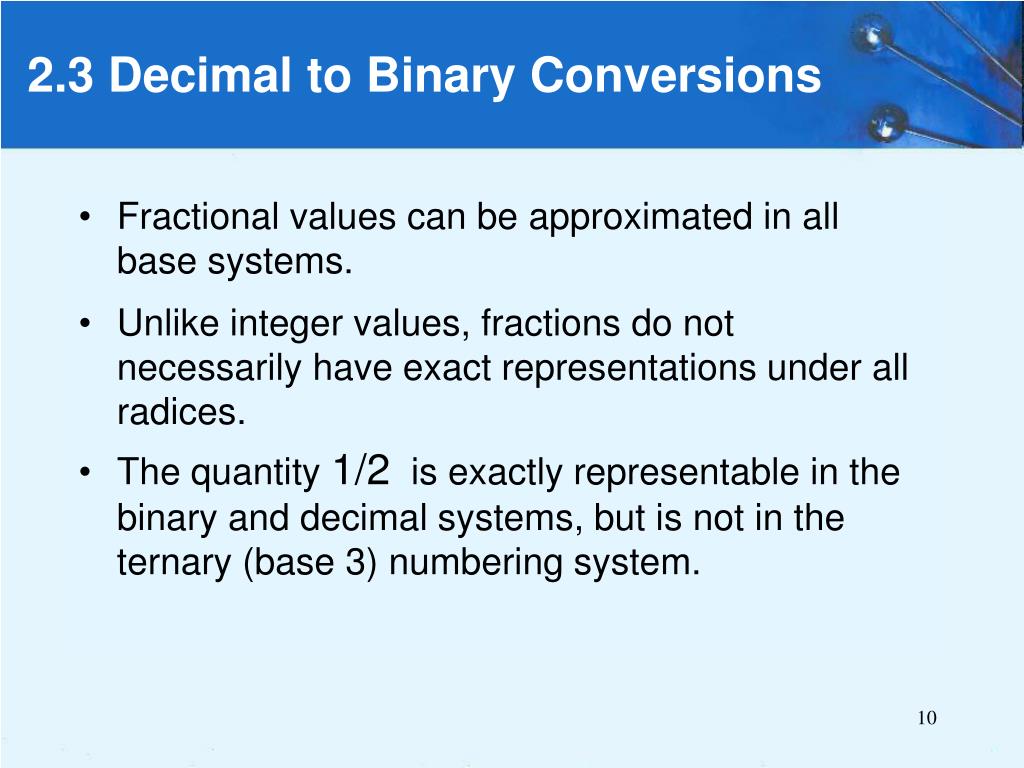 2.3 Decimal to Binary Conversions

• Fractional values can be approximated in all base systems.

• Unlike integer values, fractions do not necessarily have exact representations under all radices.

• The quantity 1/2 is exactly representable in the binary and decimal systems, but is not in the ternary (base 3) numbering system.

10